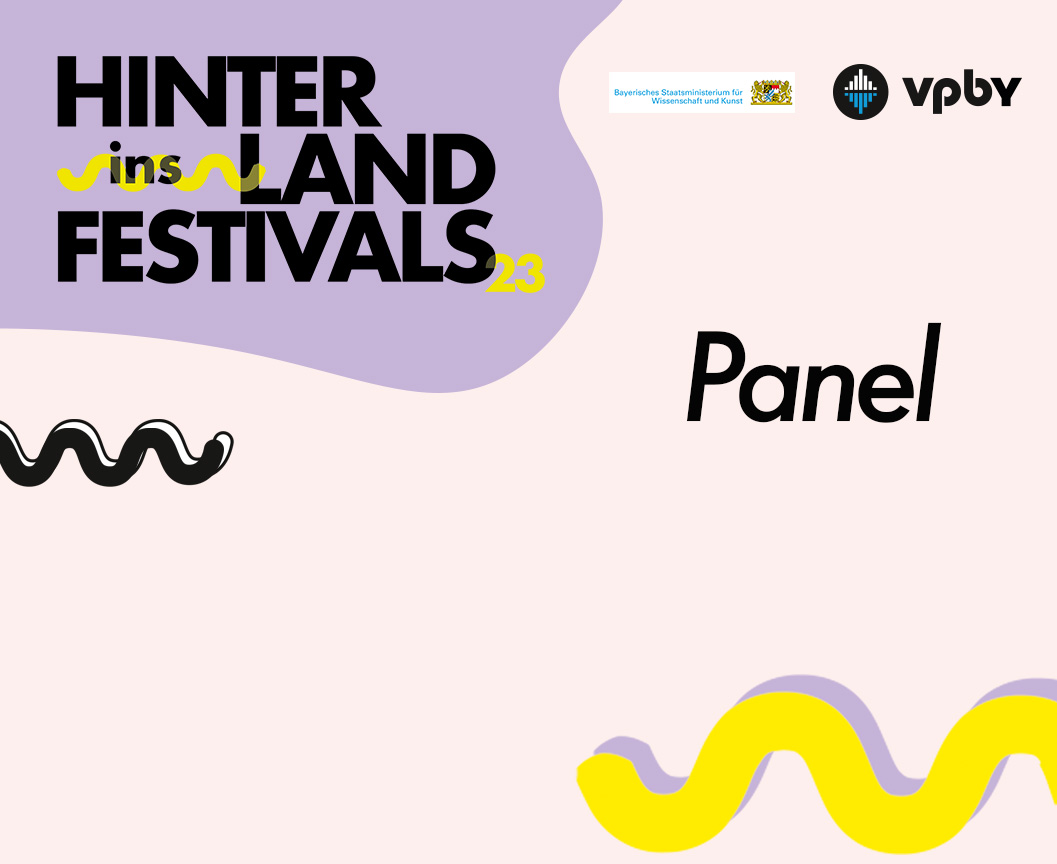 HINTER
ins LAND
FESTIVALS 23

Bayerisches Staatsministerium für Wissenschaft und Kunst

vpby

Panel